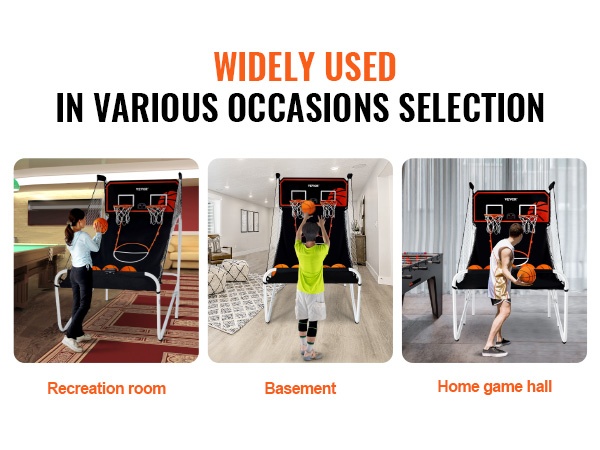 WIDELY USED
IN VARIOUS OCCASIONS SELECTION

VEVOR

VEVOR

VEVOR

Recreation room

Basement

Home game hall